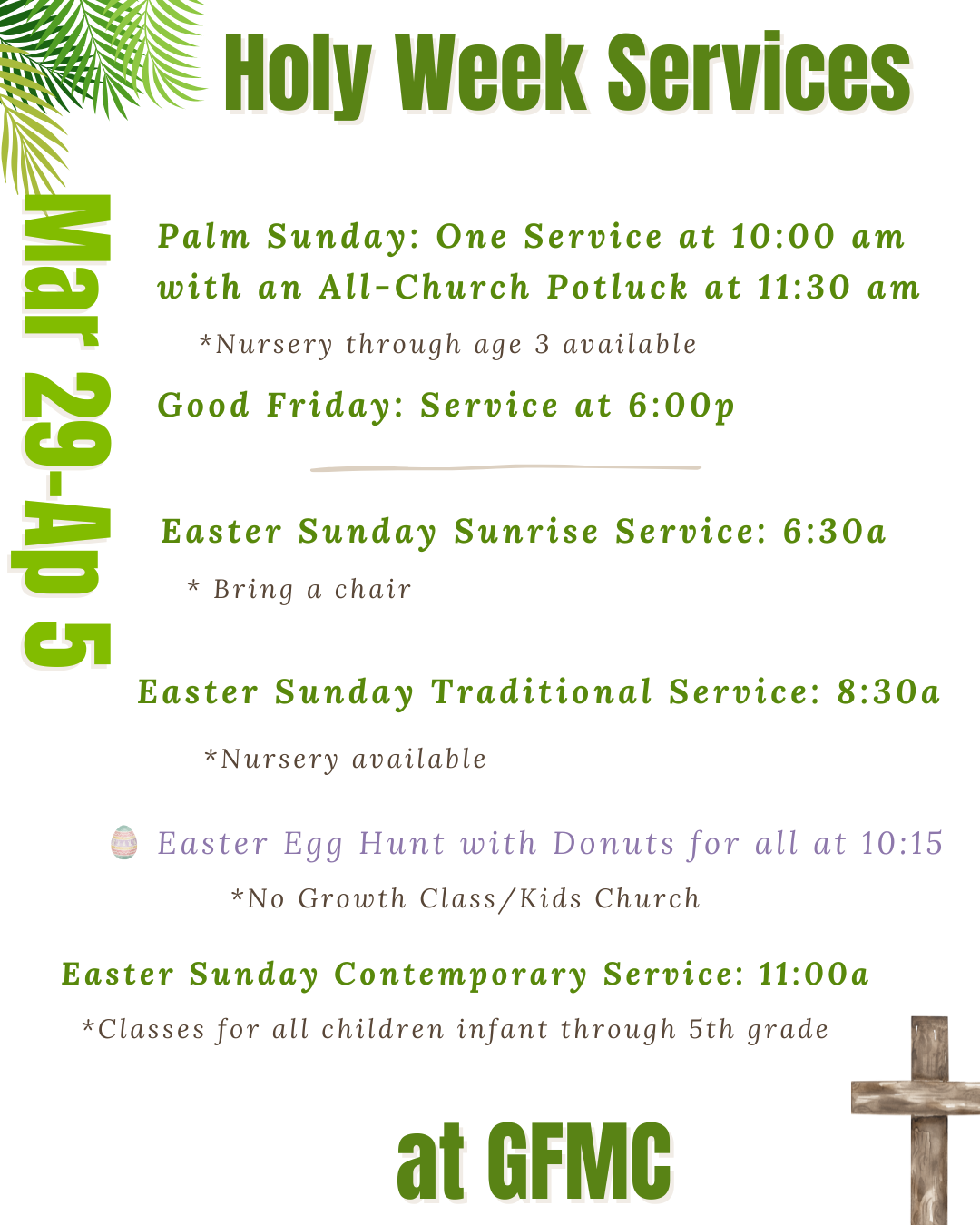 Holy Week Services

Mar 29-Ap 5

Palm Sunday: One Service at 10:00 am with an All-Church Potluck at 11:30 am

*Nursery through age 3 available

Good Friday: Service at 6:00p

Easter Sunday Sunrise Service: 6:30a

* Bring a chair

Easter Sunday Traditional Service: 8:30a

*Nursery available

Easter Egg Hunt with Donuts for all at 10:15

*No Growth Class/Kids Church

Easter Sunday Contemporary Service: 11:00a

*Classes for all children infant through 5th grade

at GFMC